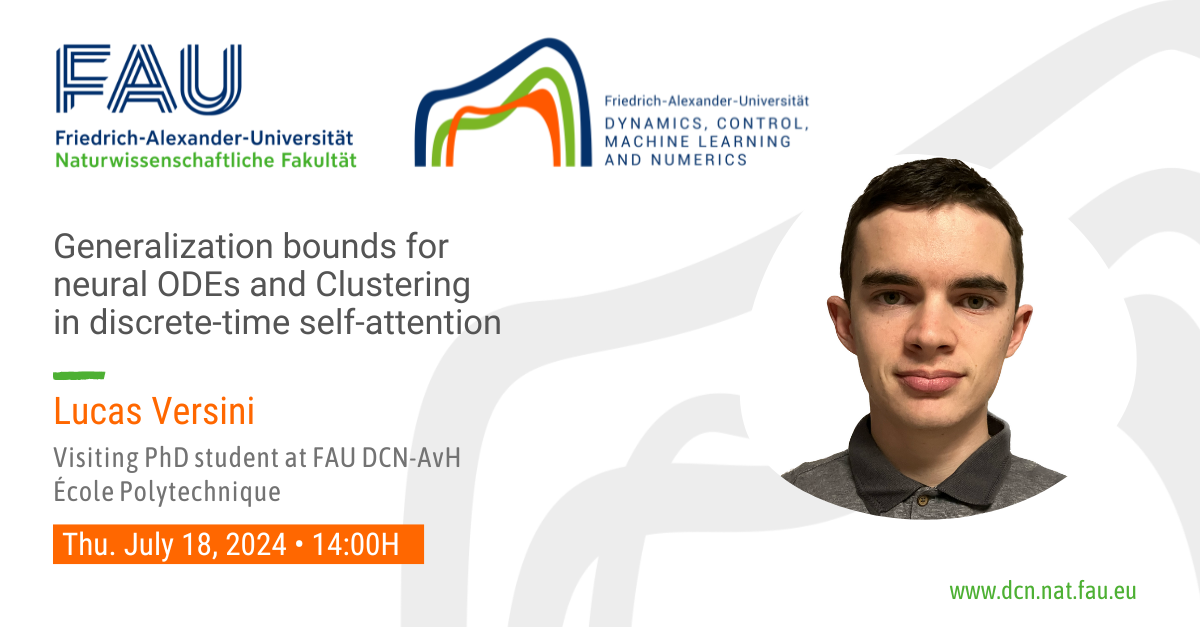 FAU
Friedrich-Alexander-Universität
Naturwissenschaftliche Fakultät

Friedrich-Alexander-Universität
DYNAMICS, CONTROL, MACHINE LEARNING AND NUMERICS

Generalization bounds for neural ODEs and Clustering in discrete-time self-attention

Lucas Versini

Visiting PhD student at FAU DCN-AvH
École Polytechnique

Thu. July 18, 2024 • 14:00H

www.dcn.nat.fau.eu